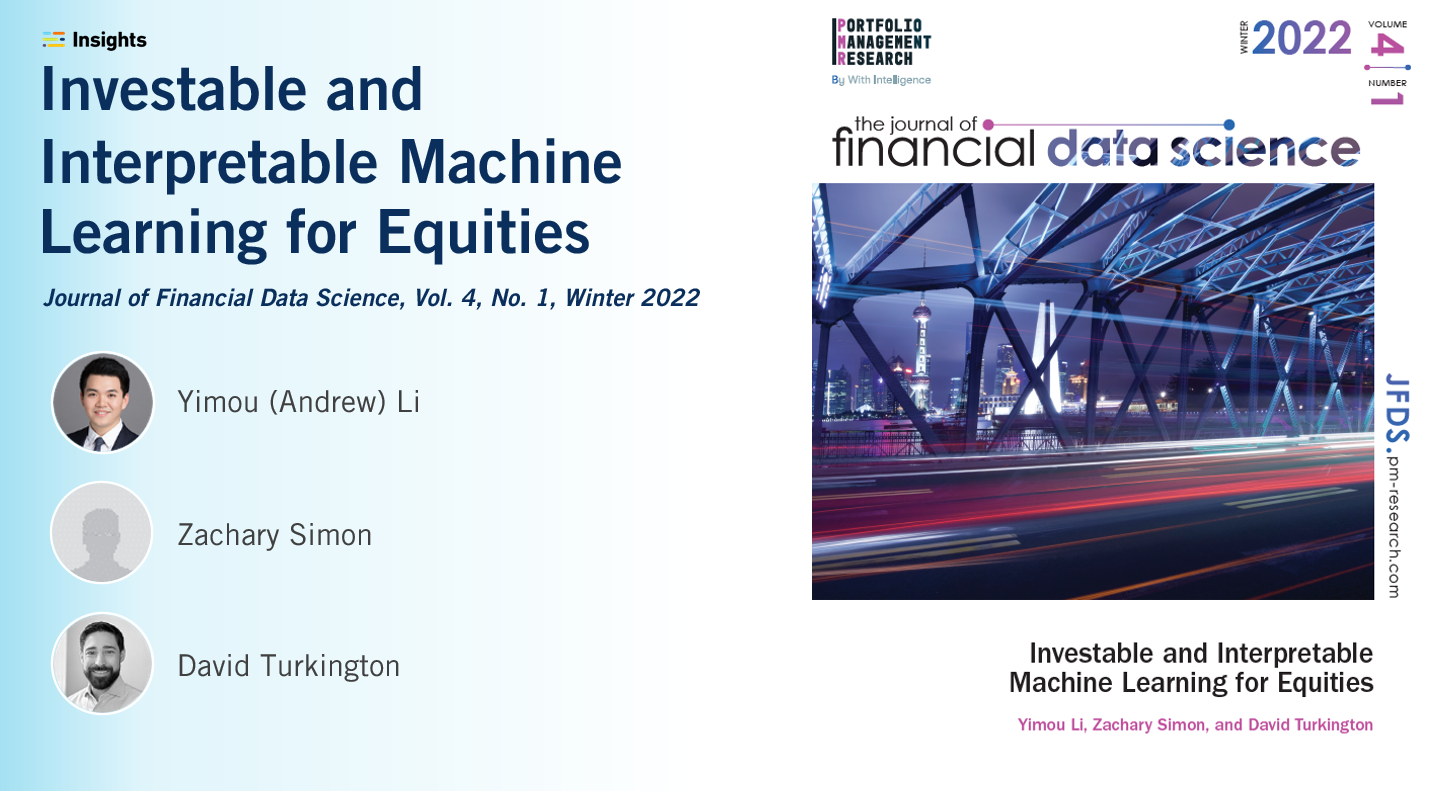 Insights

Investable and Interpretable Machine Learning for Equities

Journal of Financial Data Science, Vol. 4, No. 1, Winter 2022

Yimou (Andrew) Li

Zachary Simon

David Turkington

PORTFOLIO MANAGEMENT RESEARCH

By With Intelligence

WINTER 2022

VOLUME 4

NUMBER 1

the journal of financial data science

JFDS.pm-research.com

Investable and Interpretable Machine Learning for Equities

Yimou Li, Zachary Simon, and David Turkington